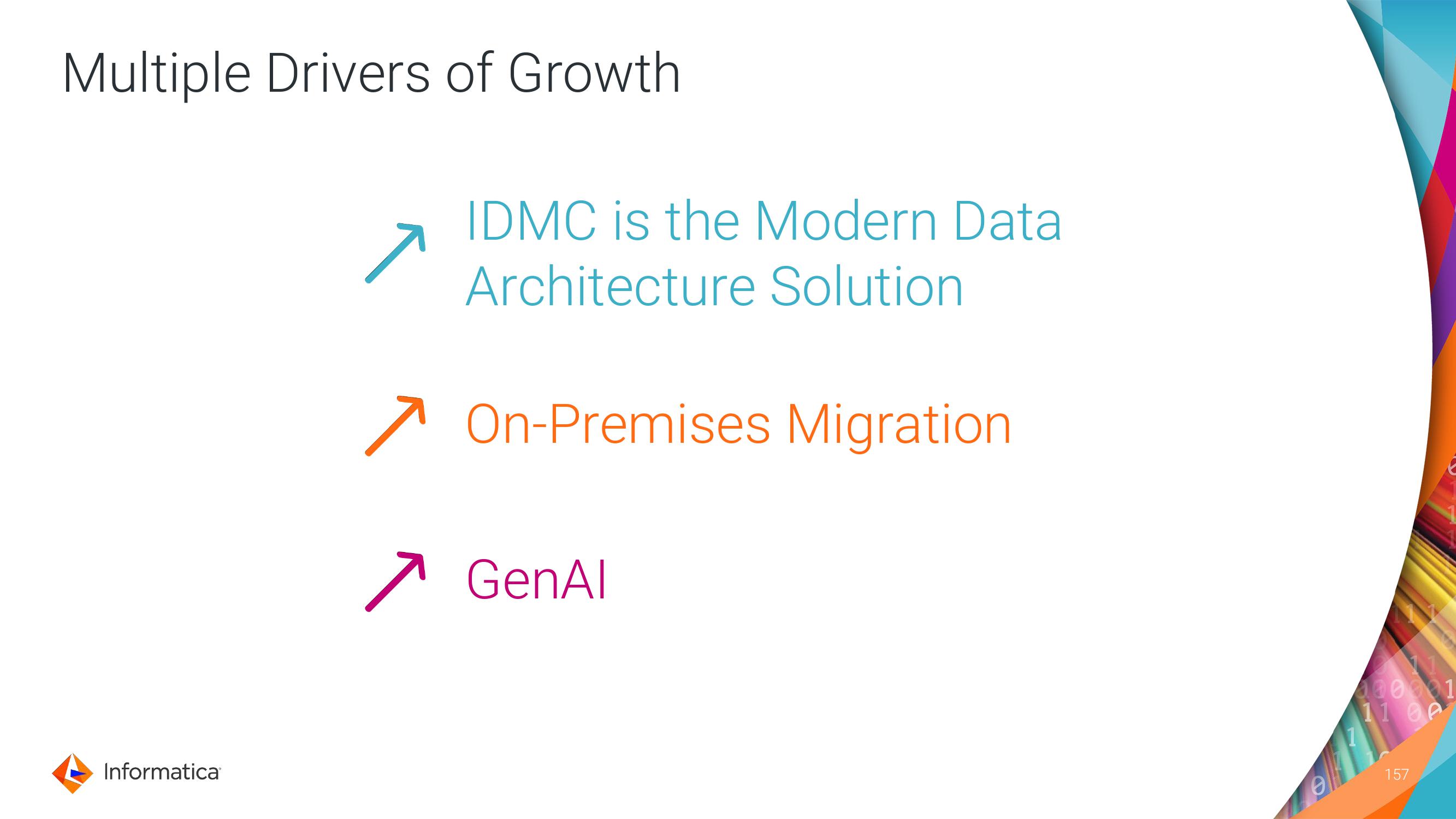 Multiple Drivers of Growth

IDMC is the Modern Data Architecture Solution

On-Premises Migration

GenAI

Informatica

157